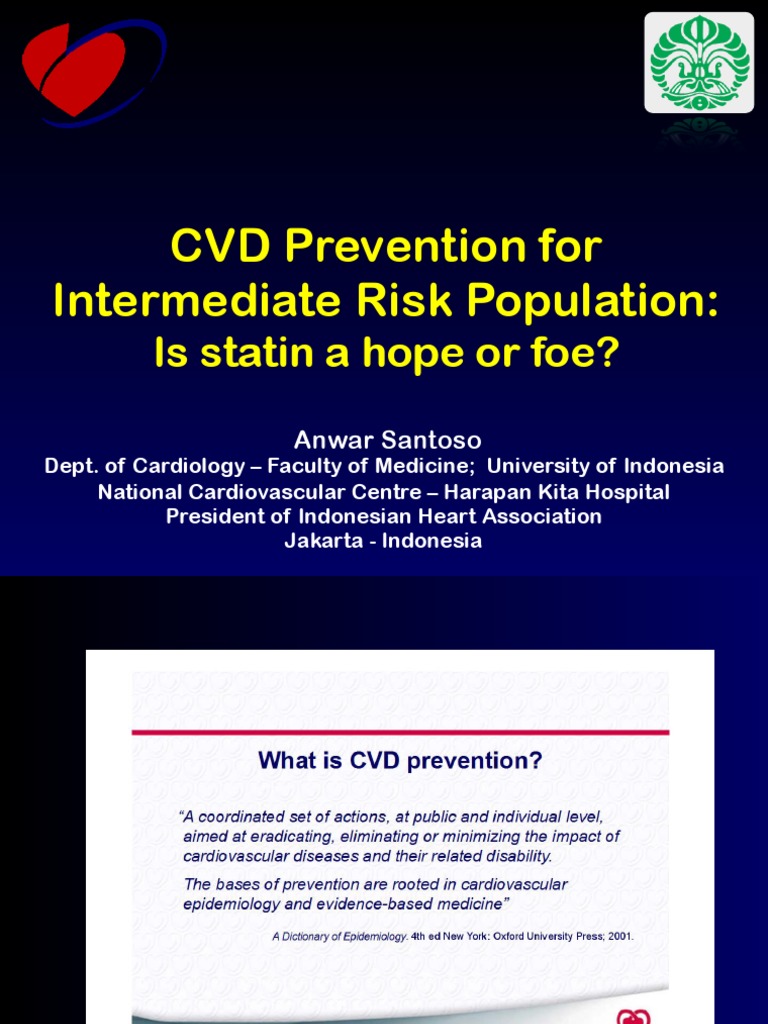 CVD Prevention for Intermediate Risk Population:
Is statin a hope or foe?

Anwar Santoso
Dept. of Cardiology – Faculty of Medicine; University of Indonesia
National Cardiovascular Centre – Harapan Kita Hospital
President of Indonesian Heart Association
Jakarta - Indonesia

What is CVD prevention?

"A coordinated set of actions, at public and individual level, aimed at eradicating, eliminating or minimizing the impact of cardiovascular diseases and their related disability.

The bases of prevention are rooted in cardiovascular epidemiology and evidence-based medicine"

A Dictionary of Epidemiology. 4th ed New York: Oxford University Press; 2001.